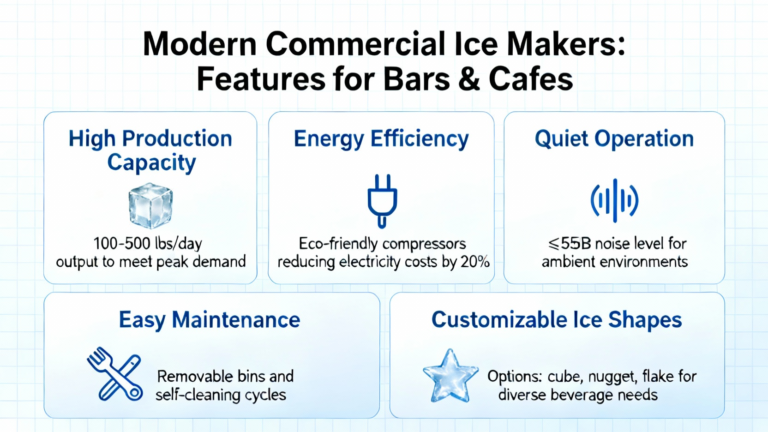 Modern Commercial Ice Makers: Features for Bars & Cafes

High Production Capacity

100-500 lbs/day output to meet peak demand

Energy Efficiency

Eco-friendly compressors reducing electricity costs by 20%

Quiet Operation

≤55B noise level for ambient environments

Easy Maintenance

Removable bins and self-cleaning cycles

Customizable Ice Shapes

Options: cube, nugget, flake for diverse beverage needs